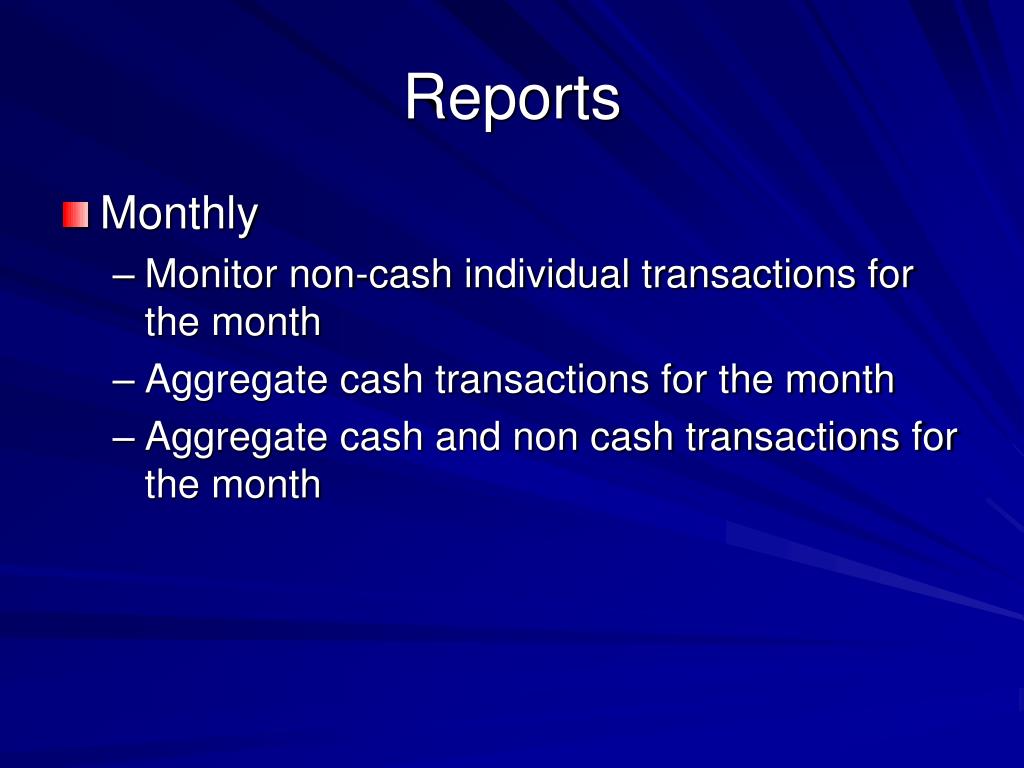 Reports

Monthly

– Monitor non-cash individual transactions for the month

– Aggregate cash transactions for the month

– Aggregate cash and non cash transactions for the month